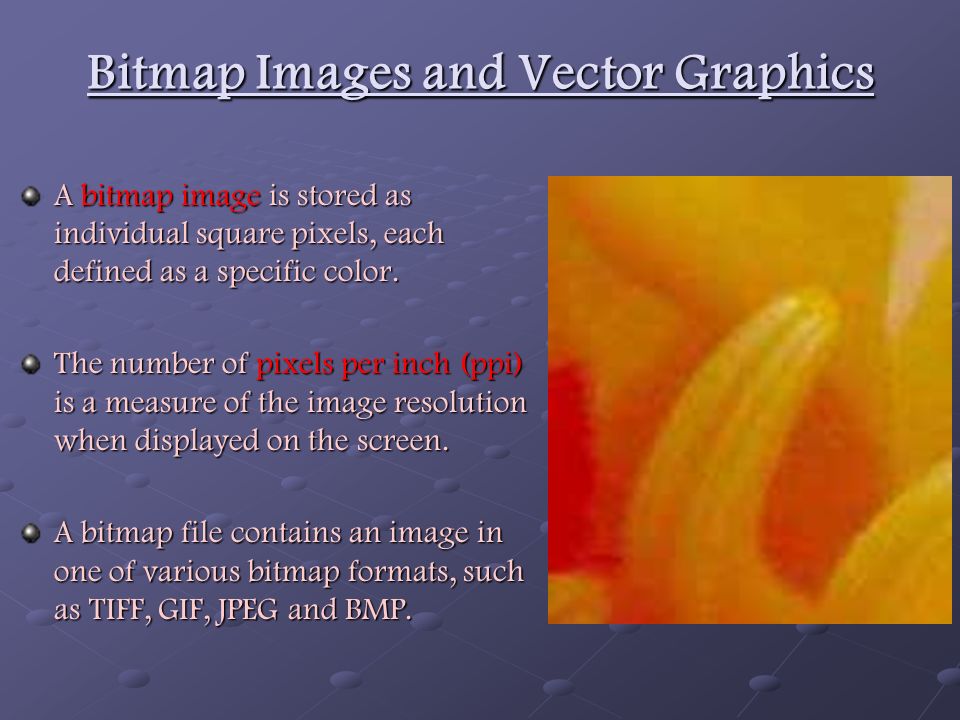 Bitmap Images and Vector Graphics

A bitmap image is stored as individual square pixels, each defined as a specific color.

The number of pixels per inch (ppi) is a measure of the image resolution when displayed on the screen.

A bitmap file contains an image in one of various bitmap formats, such as TIFF, GIF, JPEG and BMP.